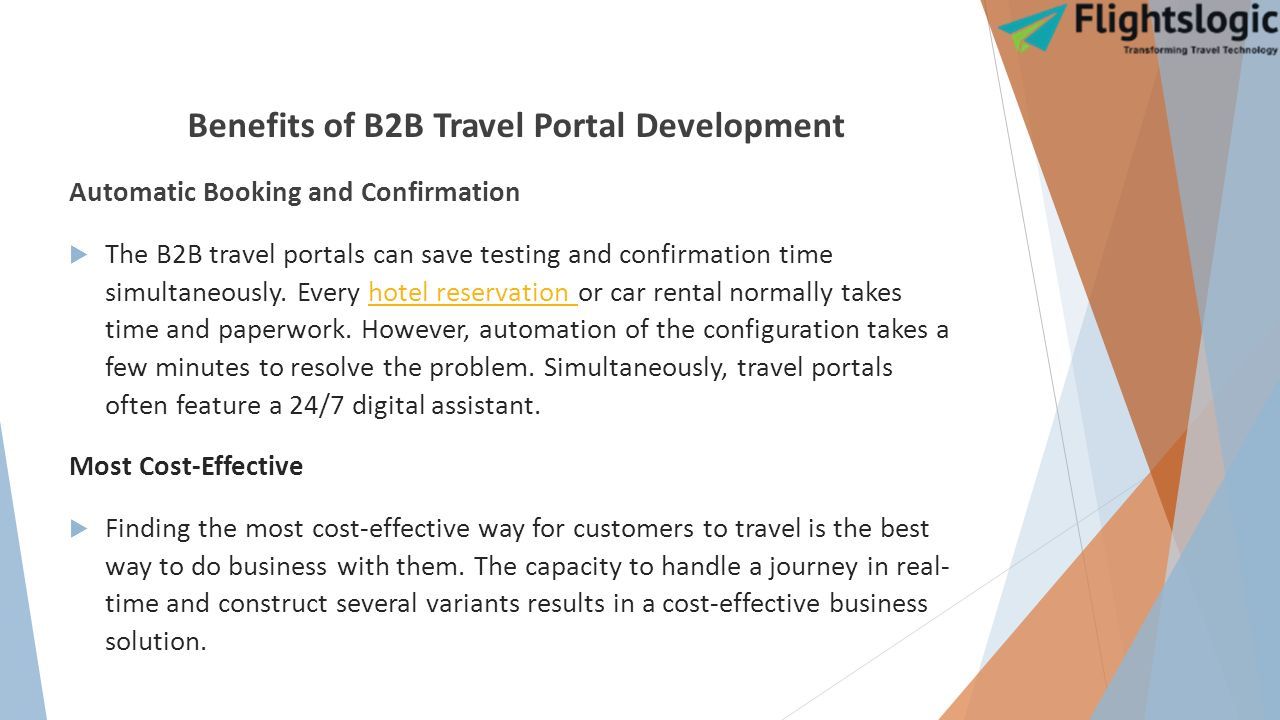 Flightslogic
Transforming Travel Technology

Benefits of B2B Travel Portal Development

Automatic Booking and Confirmation

The B2B travel portals can save testing and confirmation time simultaneously. Every hotel reservation or car rental normally takes time and paperwork. However, automation of the configuration takes a few minutes to resolve the problem. Simultaneously, travel portals often feature a 24/7 digital assistant.

Most Cost-Effective

Finding the most cost-effective way for customers to travel is the best way to do business with them. The capacity to handle a journey in real-time and construct several variants results in a cost-effective business solution.